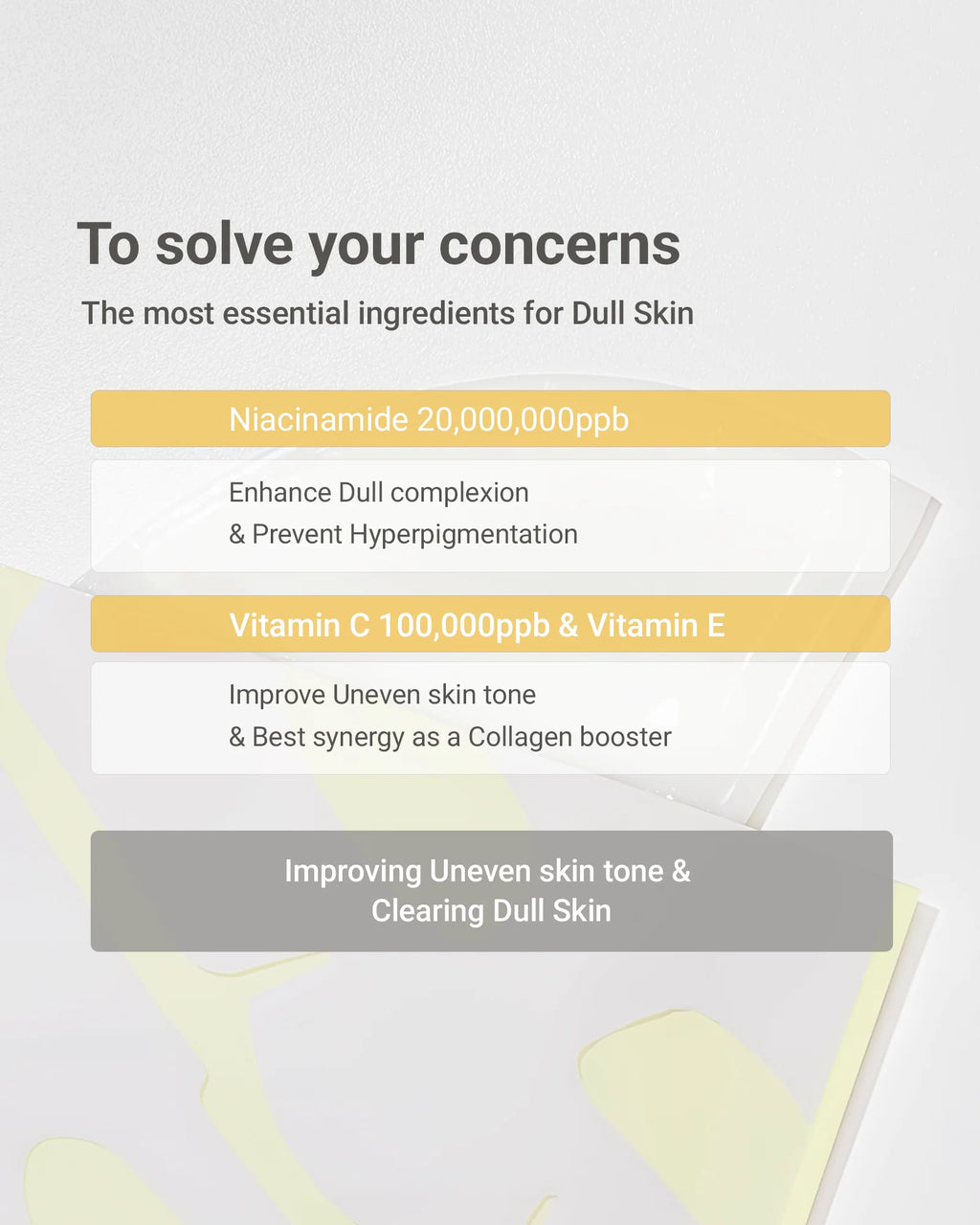 To solve your concerns

The most essential ingredients for Dull Skin

Niacinamide 20,000,000ppb

Enhance Dull complexion
& Prevent Hyperpigmentation

Vitamin C 100,000ppb & Vitamin E

Improve Uneven skin tone
& Best synergy as a Collagen booster

Improving Uneven skin tone &
Clearing Dull Skin